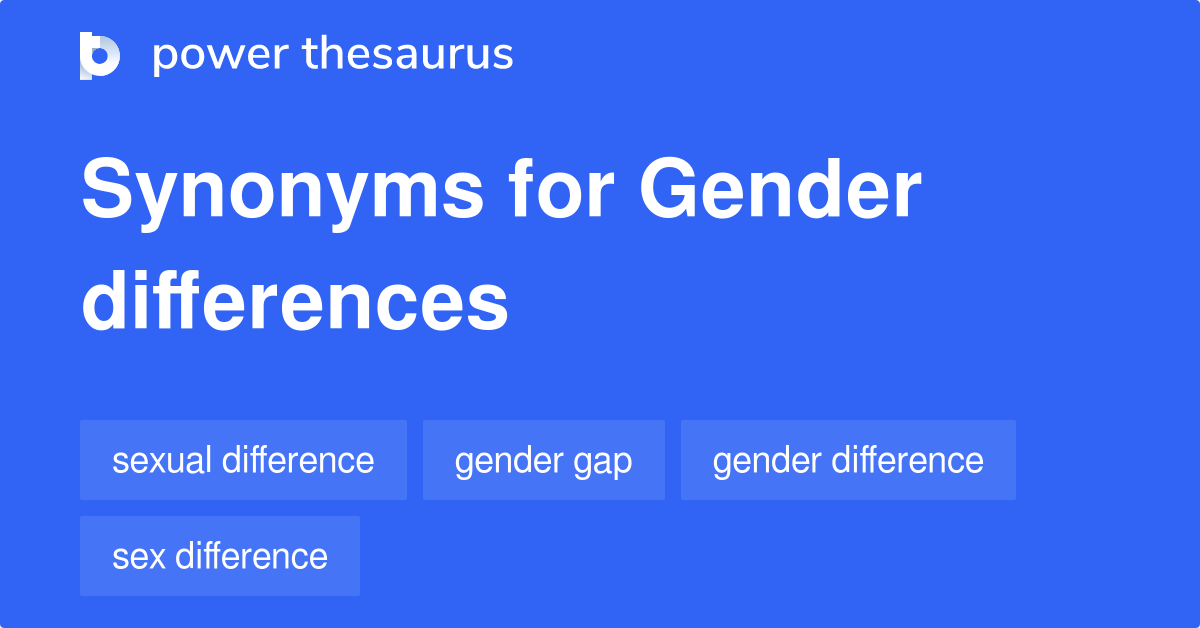 power thesaurus

Synonyms for Gender differences

sexual difference
gender gap
gender difference
sex difference